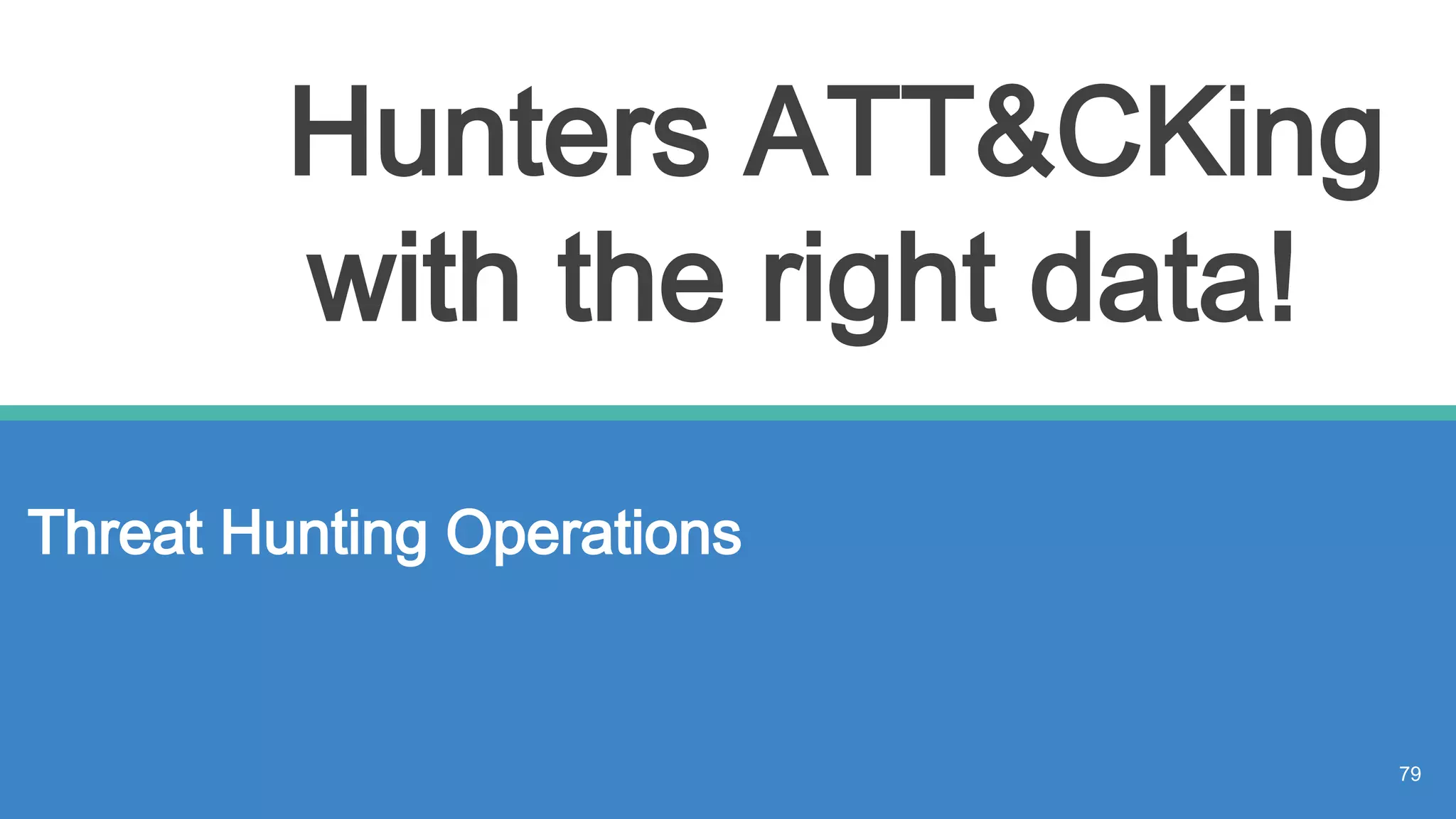 Hunters ATT&CKing with the right data!

Threat Hunting Operations

79